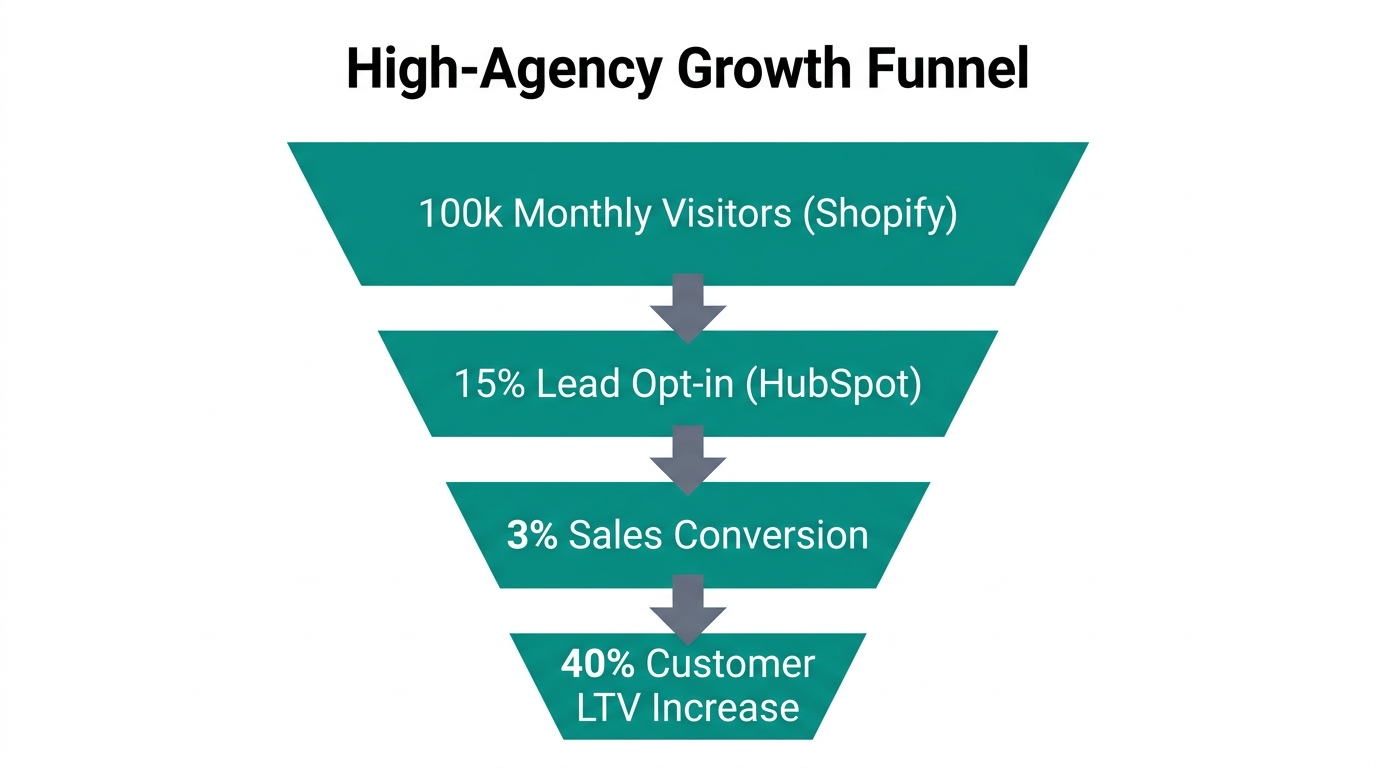 High-Agency Growth Funnel

100k Monthly Visitors (Shopify)

15% Lead Opt-in (HubSpot)

3% Sales Conversion

40% Customer LTV Increase